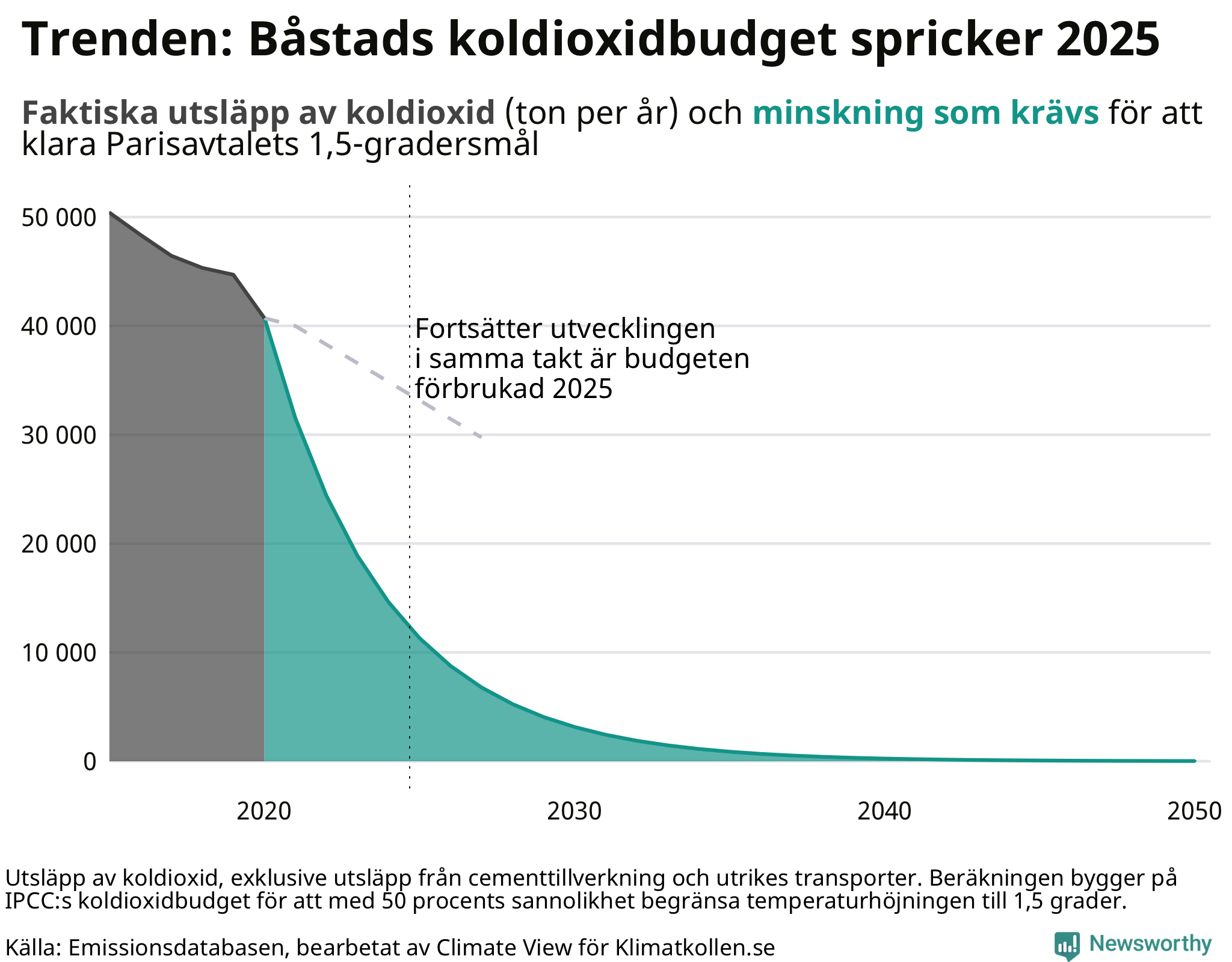 Trenden: Båstads koldioxidbudget spricker 2025

Faktiska utsläpp av koldioxid (ton per år) och minskning som krävs för att klara Parisavtalets 1,5-gradersmål

50 000
40 000
30 000
20 000
10 000
0

Fortsätter utvecklingen i samma takt är budgeten förbrukad 2025

2020
2030
2040
2050

Utsläpp av koldioxid, exklusive utsläpp från cementtillverkning och utrikes transporter. Beräkningen bygger på IPCC:s koldioxidbudget för att med 50 procents sannolikhet begränsa temperaturhöjningen till 1,5 grader.

Källa: Emissionsdatabasen, bearbetat av Climate View för Klimatkollen.se

Newsworthy